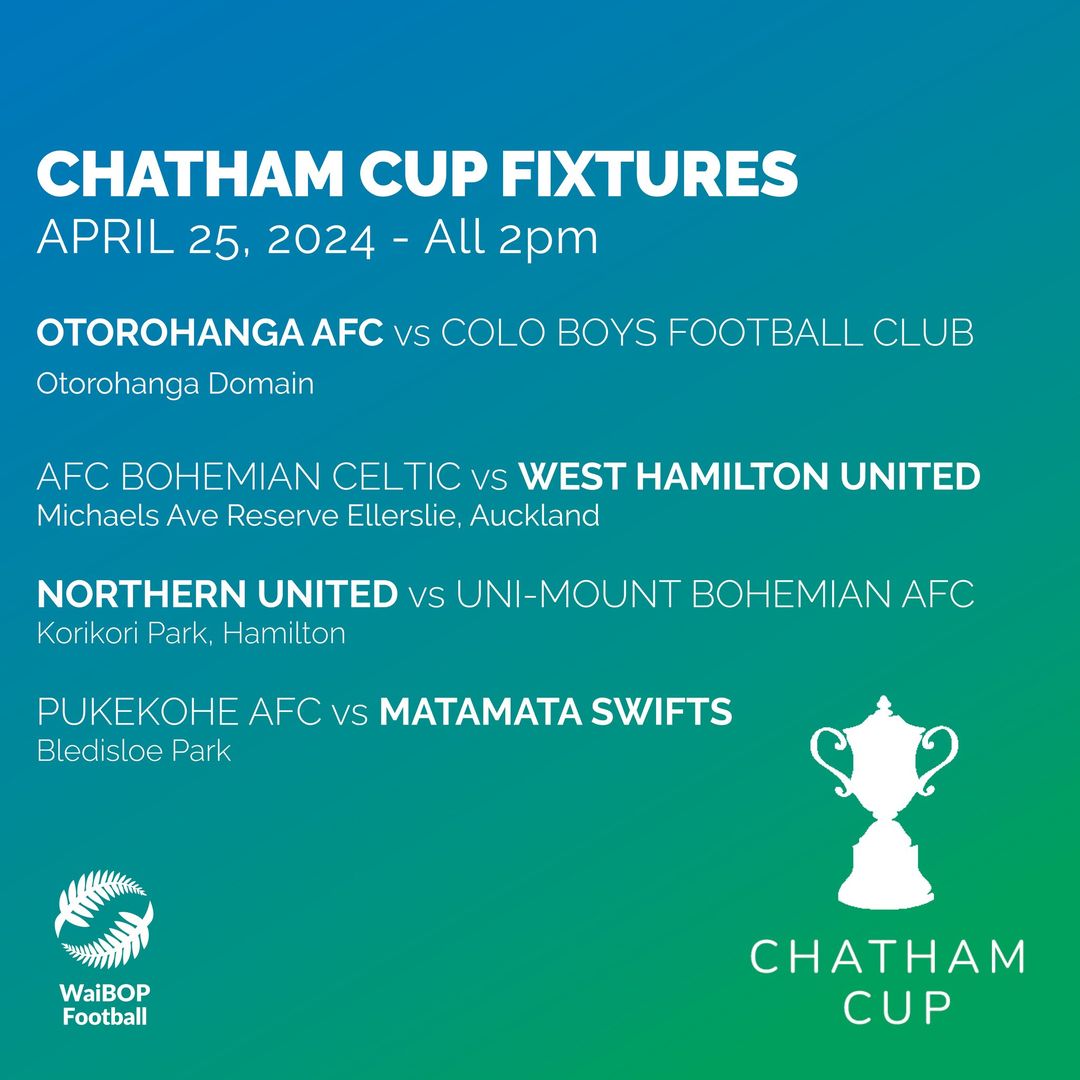 CHATHAM CUP FIXTURES
APRIL 25, 2024 - All 2pm

OTOROHANGA AFC vs COLO BOYS FOOTBALL CLUB
Otorohanga Domain

AFC BOHEMIAN CELTIC vs WEST HAMILTON UNITED
Michaels Ave Reserve Ellerslie, Auckland

NORTHERN UNITED vs UNI-MOUNT BOHEMIAN AFC
Korikori Park, Hamilton

PUKEKOHE AFC vs MATAMATA SWIFTS
Bledisloe Park

WaiBOP Football

CHATHAM CUP